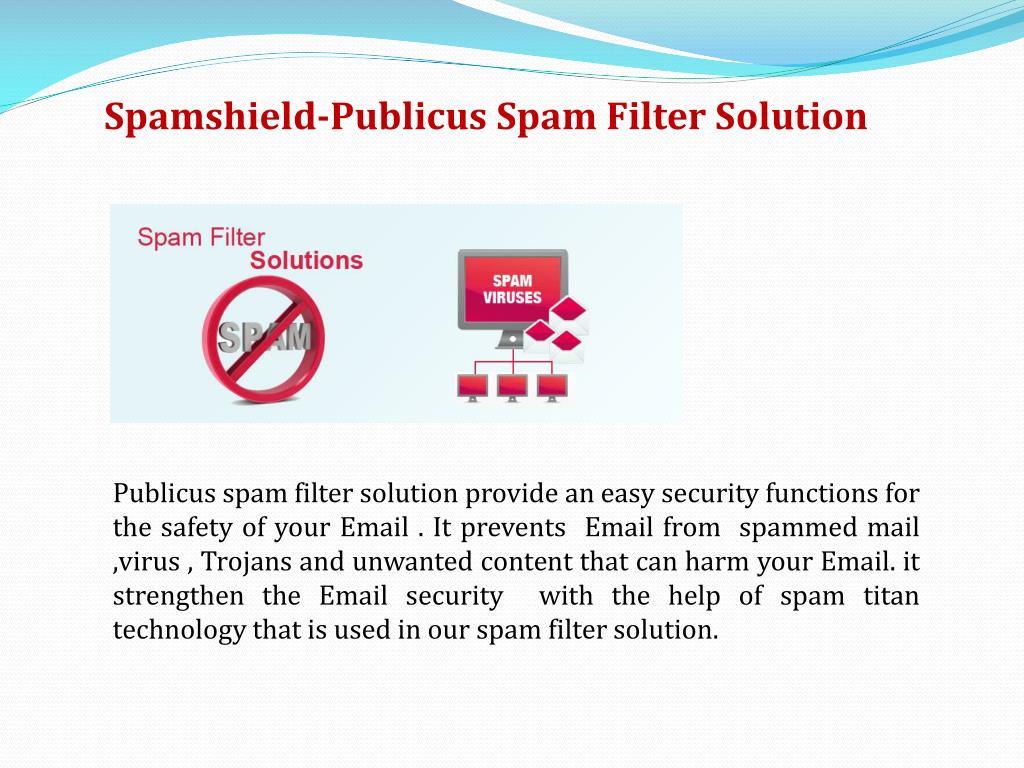 Spamshield-Publicus Spam Filter Solution

Spam Filter
Solutions

SPAM

SPAM
VIRUSES

Publicus spam filter solution provide an easy security functions for the safety of your Email . It prevents Email from spammed mail ,virus , Trojans and unwanted content that can harm your Email. it strengthen the Email security with the help of spam titan technology that is used in our spam filter solution.